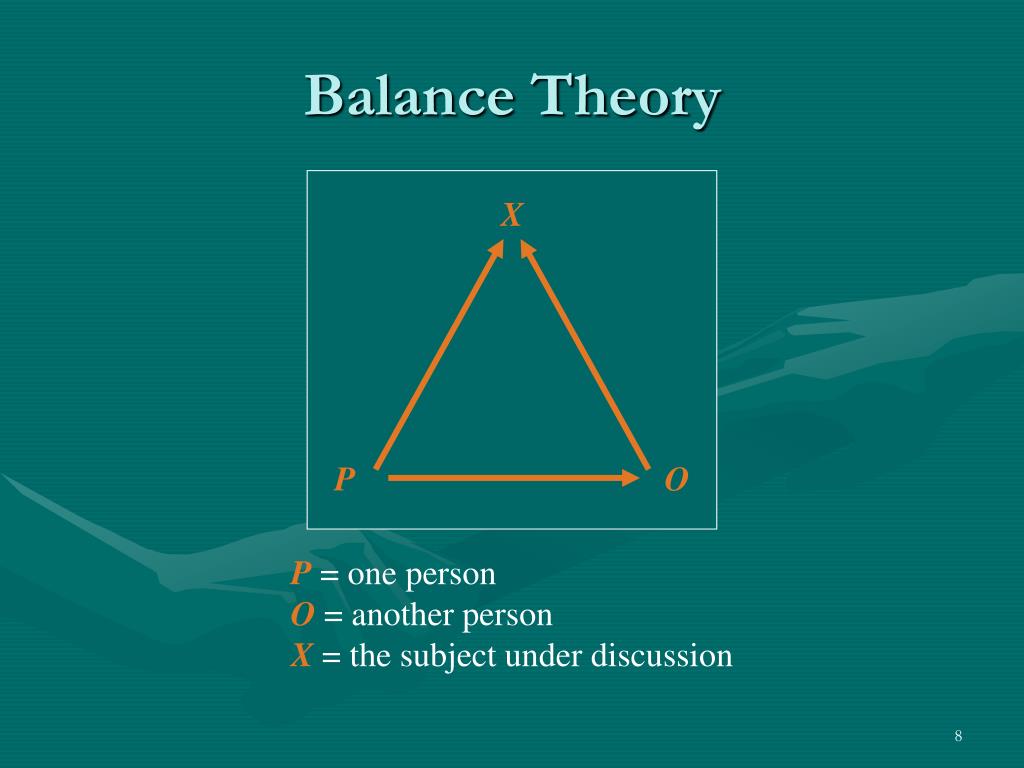 Balance Theory

X

P

O

P = one person
O = another person
X = the subject under discussion

8